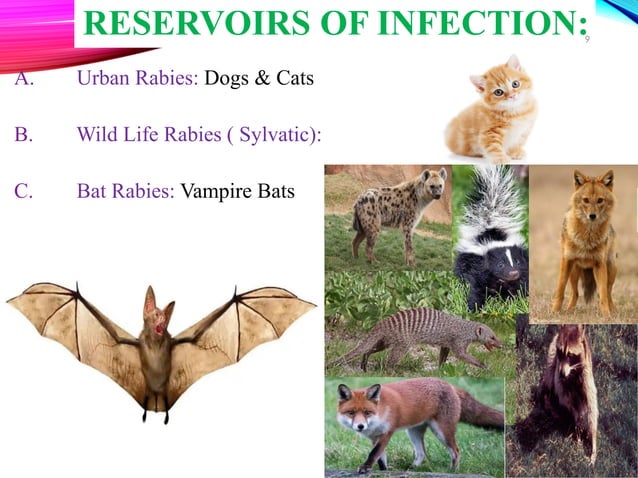 RESERVOIRS OF INFECTION:

9

A. Urban Rabies: Dogs & Cats

B. Wild Life Rabies ( Sylvatic):

C. Bat Rabies: Vampire Bats